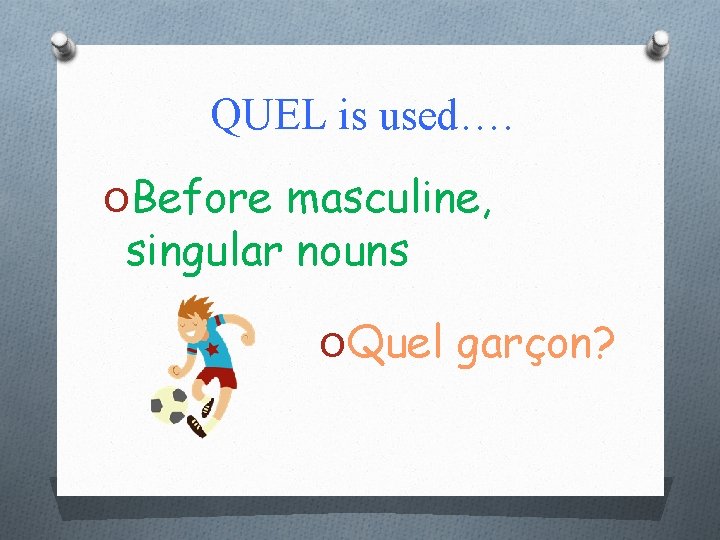 QUEL is used….

Before masculine, singular nouns

Quel garçon?